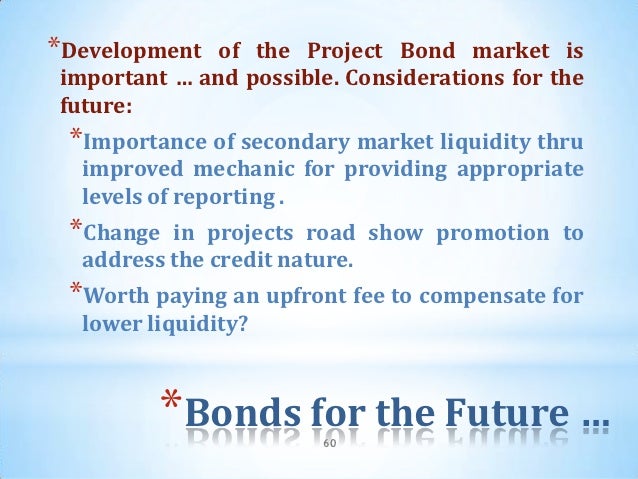 *Development of the Project Bond market is important … and possible. Considerations for the future:

*Importance of secondary market liquidity thru improved mechanic for providing appropriate levels of reporting .

*Change in projects road show promotion to address the credit nature.

*Worth paying an upfront fee to compensate for lower liquidity?

*Bonds for the Future …

60